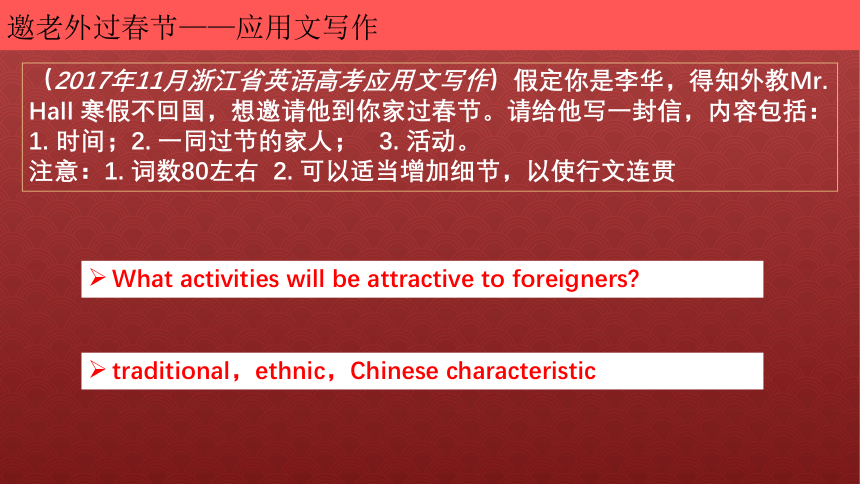 邀老外过春节——应用文写作

（2017年11月浙江省英语高考应用文写作）假定你是李华，得知外教Mr. Hall 寒假不回国，想邀请他到你家过春节。请给他写一封信，内容包括：
1. 时间；2. 一同过节的家人；　3. 活动。
注意：1. 词数80左右　2. 可以适当增加细节，以使行文连贯

➢ What activities will be attractive to foreigners?

➢ traditional，ethnic，Chinese characteristic